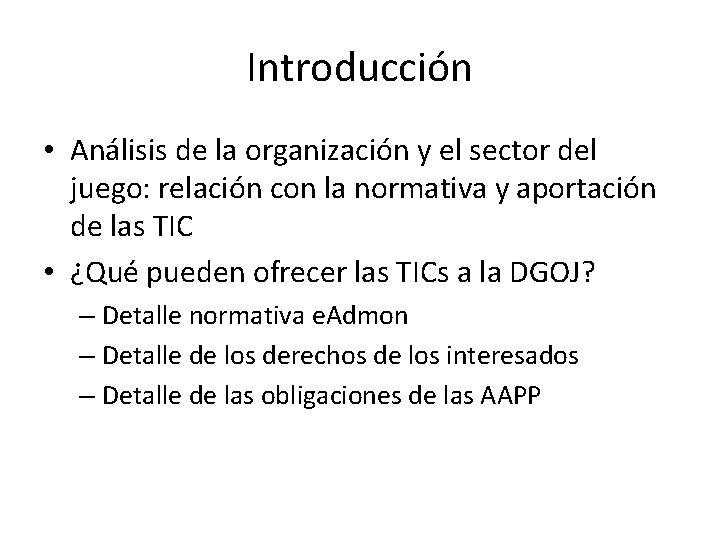 Introducción

• Análisis de la organización y el sector del juego: relación con la normativa y aportación de las TIC
• ¿Qué pueden ofrecer las TICs a la DGOJ?
– Detalle normativa eAdmon
– Detalle de los derechos de los interesados
– Detalle de las obligaciones de las AAPP